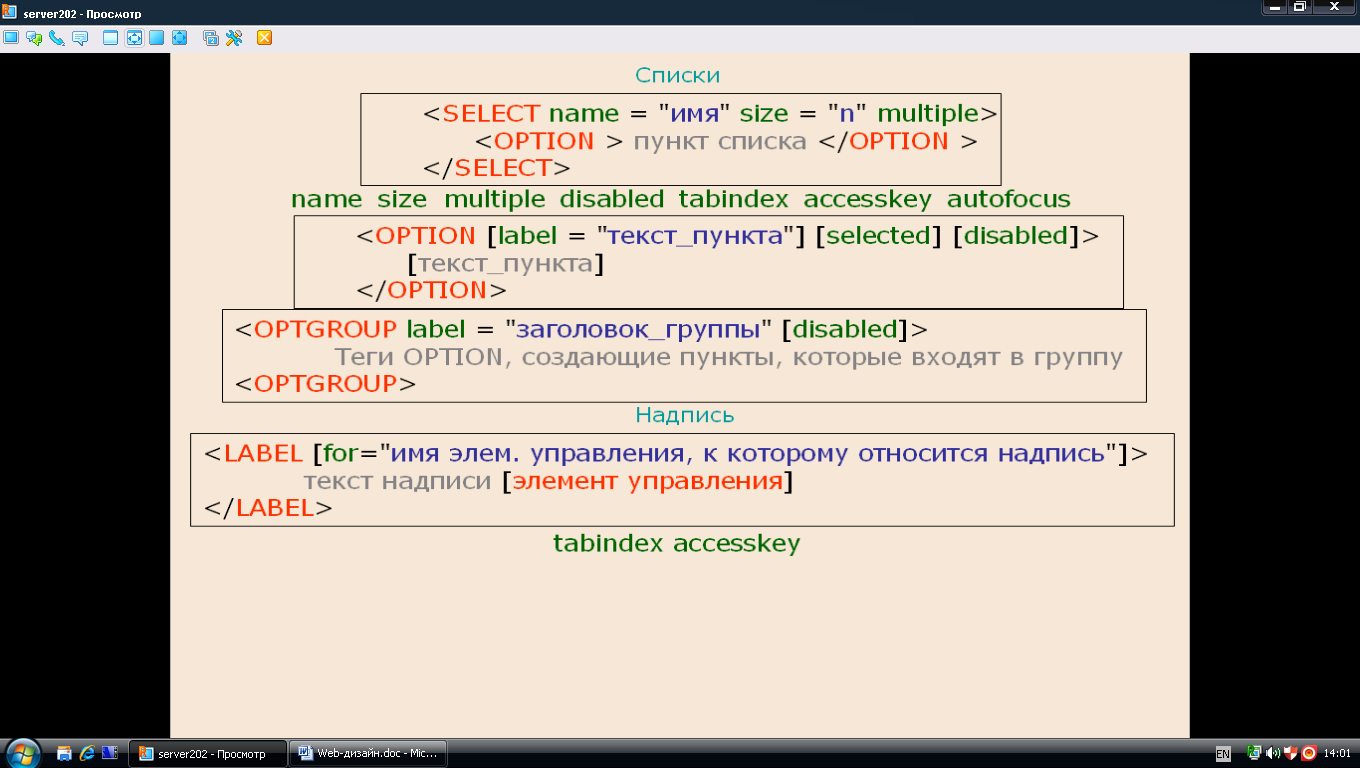 server202 - Просмотр

Списки

<SELECT name = "имя" size = "n" multiple>
<OPTION > пункт списка </OPTION >
</SELECT>

name size multiple disabled tabindex accesskey autofocus

<OPTION [label = "текст_пункта"] [selected] [disabled]>
[текст_пункта]
</OPTION>

<OPTGROUP label = "заголовок_группы" [disabled]>
Теги OPTION, создающие пункты, которые входят в группу
<OPTGROUP>

Надпись

<LABEL [for="имя элем. управления, к которому относится надпись"]>
текст надписи [элемент управления]
</LABEL>

tabindex accesskey

server202 - Просмотр
Web-дизайн.doc - Mic...
EN
14:01